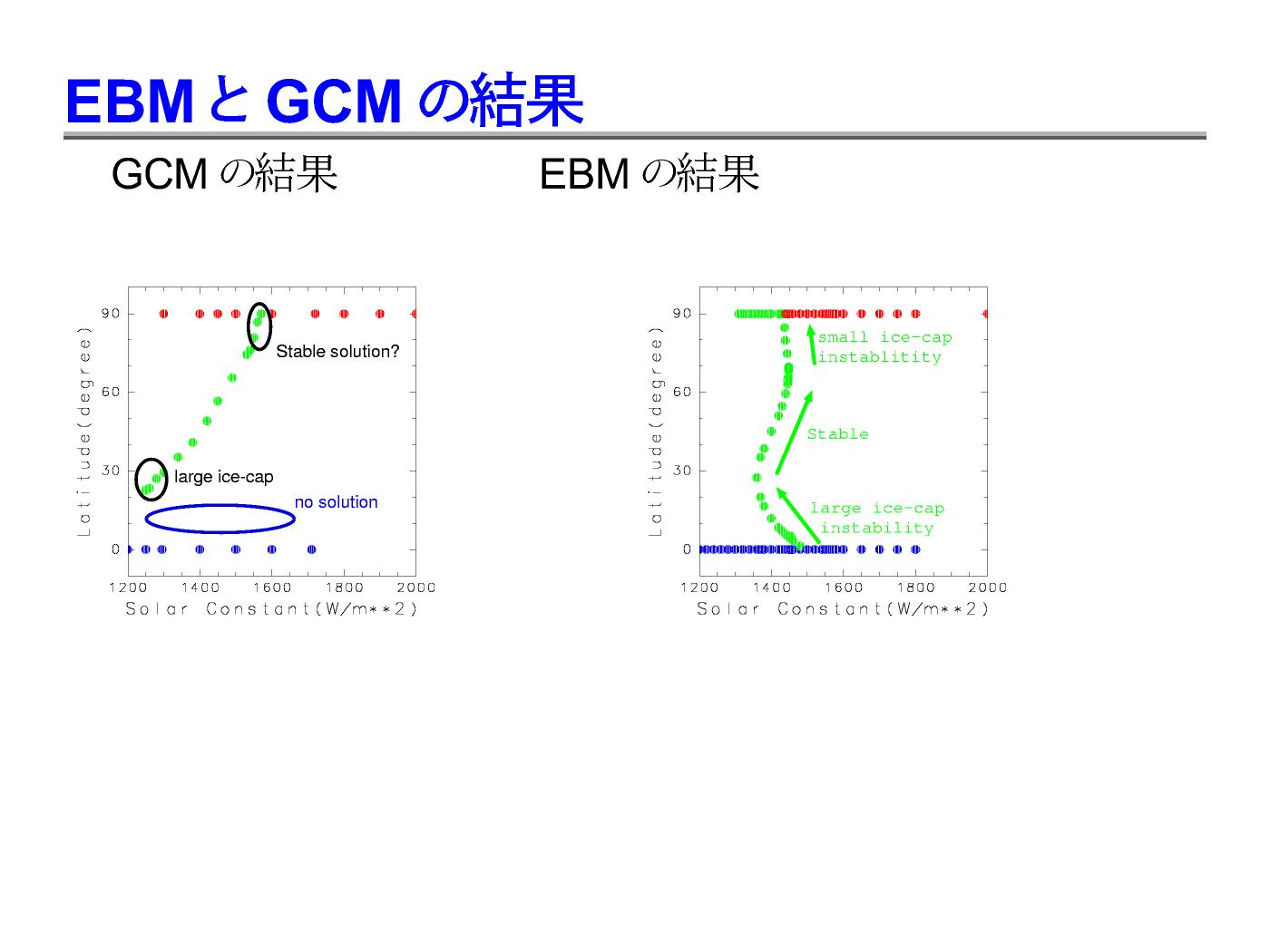 EBM と GCM の結果

GCM の結果

Latitude(degree)

90

60

30

0

Stable solution?

large ice-cap

no solution

1200 1400 1600 1800 2000

Solar Constant(W/m**2)

EBM の結果

Latitude(degree)

90

60

30

0

small ice-cap instablitity

Stable

large ice-cap instability

1200 1400 1600 1800 2000

Solar Constant(W/m**2)